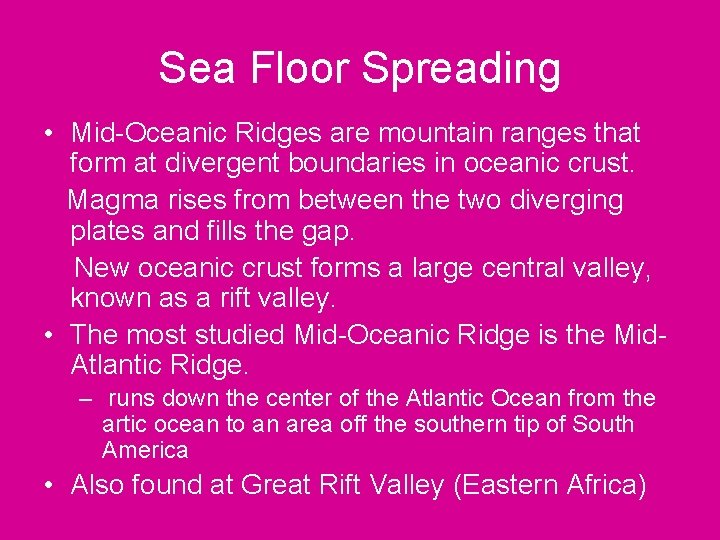 Sea Floor Spreading

• Mid-Oceanic Ridges are mountain ranges that form at divergent boundaries in oceanic crust.

Magma rises from between the two diverging plates and fills the gap.

New oceanic crust forms a large central valley, known as a rift valley.

• The most studied Mid-Oceanic Ridge is the Mid-Atlantic Ridge.

– runs down the center of the Atlantic Ocean from the artic ocean to an area off the southern tip of South America

• Also found at Great Rift Valley (Eastern Africa)